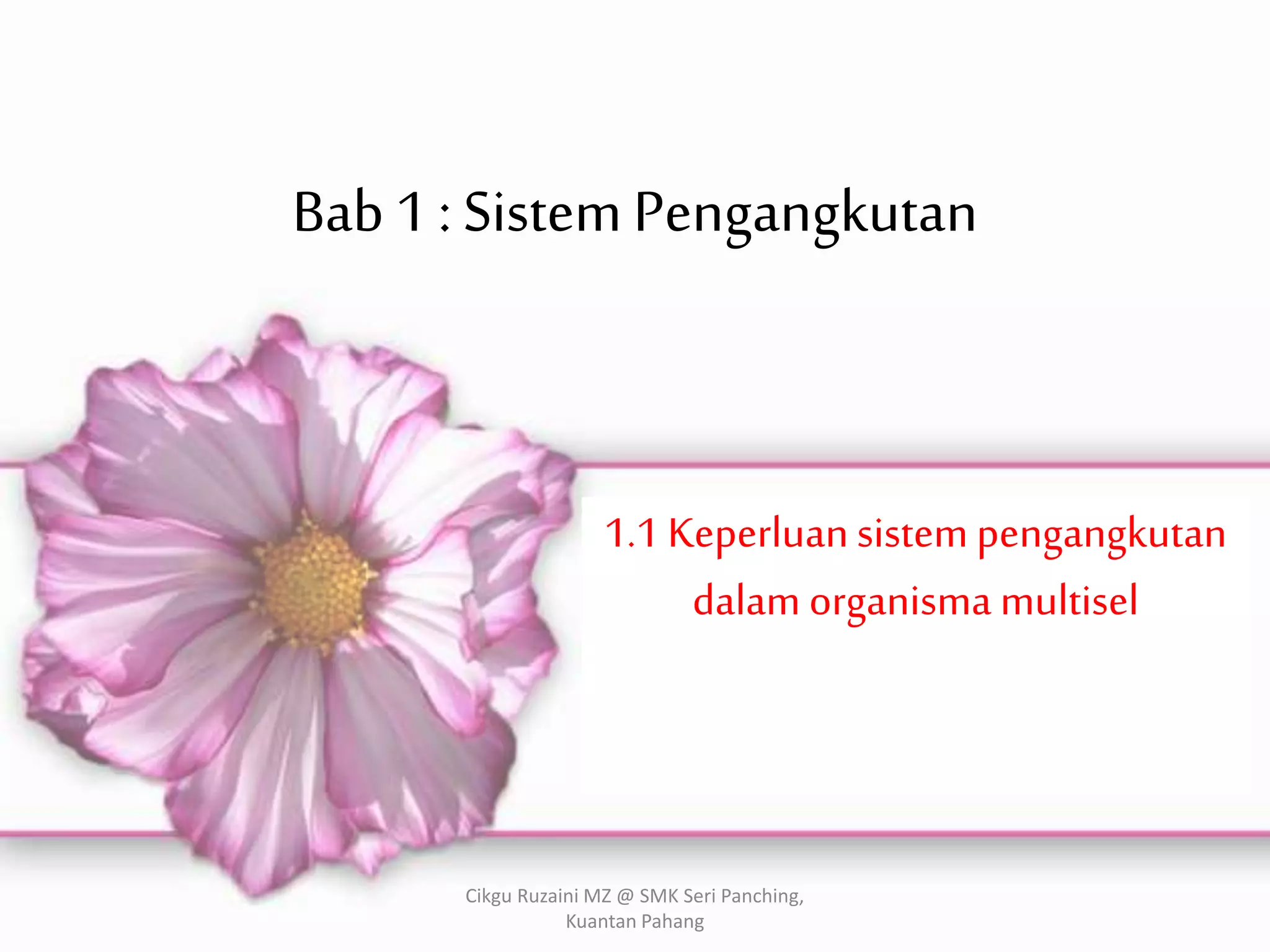 Bab 1 : Sistem Pengangkutan

1.1 Keperluan sistem pengangkutan dalam organisma multisel

Cikgu Ruzaini MZ @ SMK Seri Panching, Kuantan Pahang